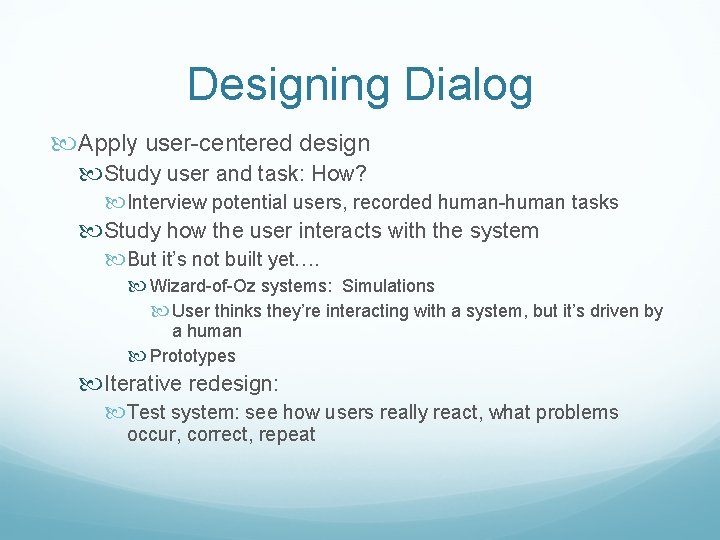 Designing Dialog

Apply user-centered design

Study user and task: How?

Interview potential users, recorded human-human tasks

Study how the user interacts with the system

But it's not built yet….

Wizard-of-Oz systems: Simulations

User thinks they're interacting with a system, but it's driven by a human

Prototypes

Iterative redesign:

Test system: see how users really react, what problems occur, correct, repeat